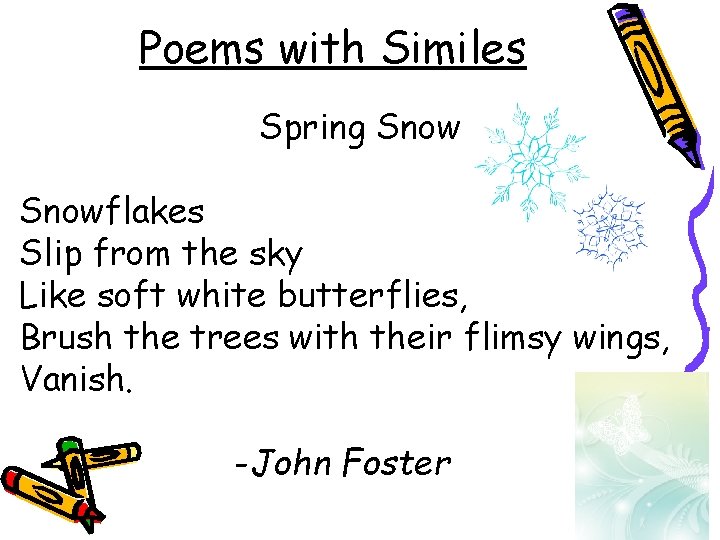 Poems with Similes

Spring Snow

Snowflakes
Slip from the sky
Like soft white butterflies,
Brush the trees with their flimsy wings,
Vanish.

-John Foster